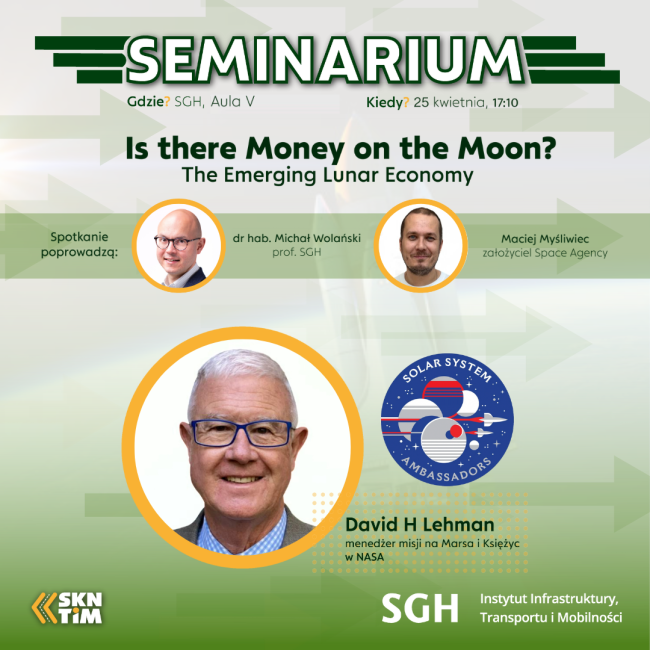 SEMINARIUM

Gdzie? SGH, Aula V

Kiedy? 25 kwietnia, 17:10

Is there Money on the Moon?
The Emerging Lunar Economy

Spotkanie poprowadzą:

dr hab. Michał Wolański
prof. SGH

Maciej Myśliwiec
założyciel Space Agency

SOLAR SYSTEM AMBASSADORS

David H Lehman
menedżer misji na Marsa i Księżyc w NASA

SKN TiM

SGH

Instytut Infrastruktury, Transportu i Mobilności